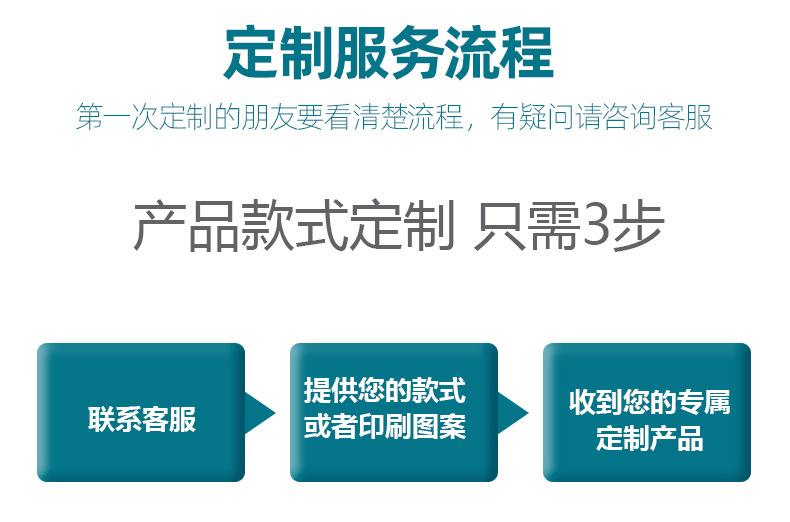 定制服务流程

第一次定制的朋友要看清楚流程，有疑问请咨询客服

产品款式定制 只需3步

联系客服

提供您的款式或者印刷图案

收到您的专属定制产品